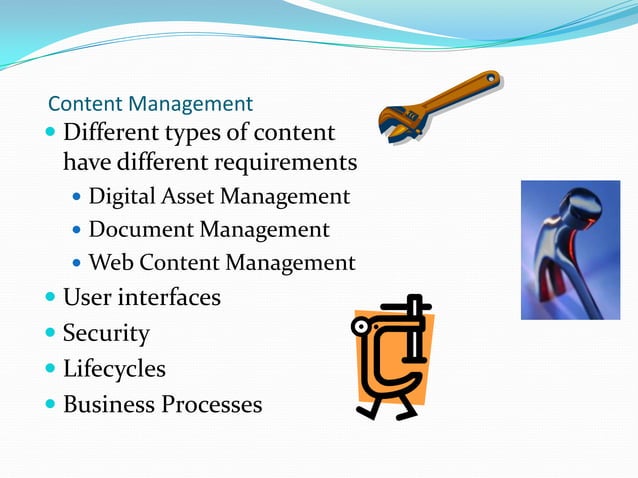 Content Management

- Different types of content have different requirements
  - Digital Asset Management
  - Document Management
  - Web Content Management
- User interfaces
- Security
- Lifecycles
- Business Processes